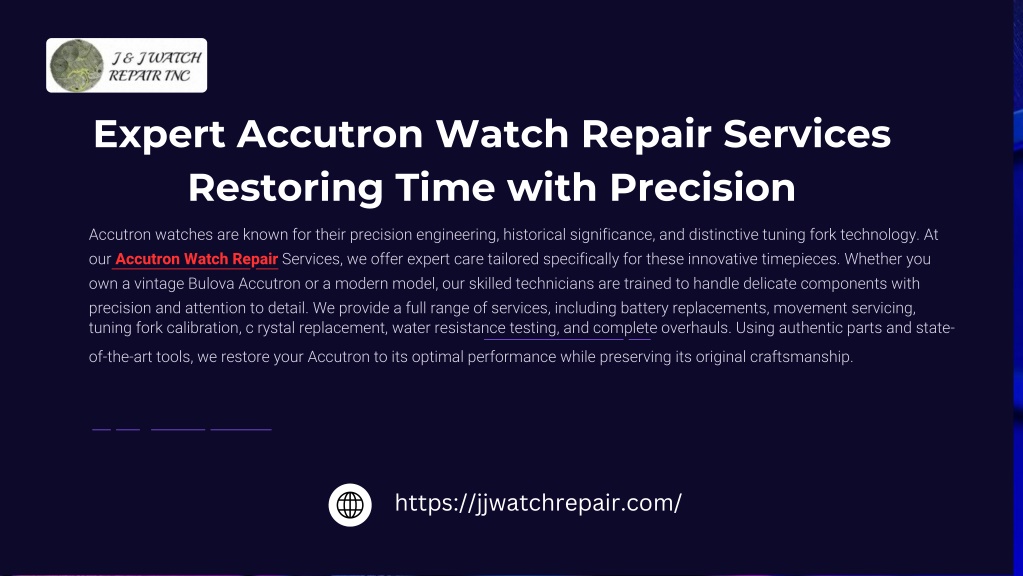 J & J WATCH REPAIR INC

Expert Accutron Watch Repair Services Restoring Time with Precision

Accutron watches are known for their precision engineering, historical significance, and distinctive tuning fork technology. At our Accutron Watch Repair Services, we offer expert care tailored specifically for these innovative timepieces. Whether you own a vintage Bulova Accutron or a modern model, our skilled technicians are trained to handle delicate components with precision and attention to detail. We provide a full range of services, including battery replacements, movement servicing, tuning fork calibration, c rystal replacement, water resistance testing, and complete overhauls. Using authentic parts and state-of-the-art tools, we restore your Accutron to its optimal performance while preserving its original craftsmanship.

https://jjwatchrepair.com/